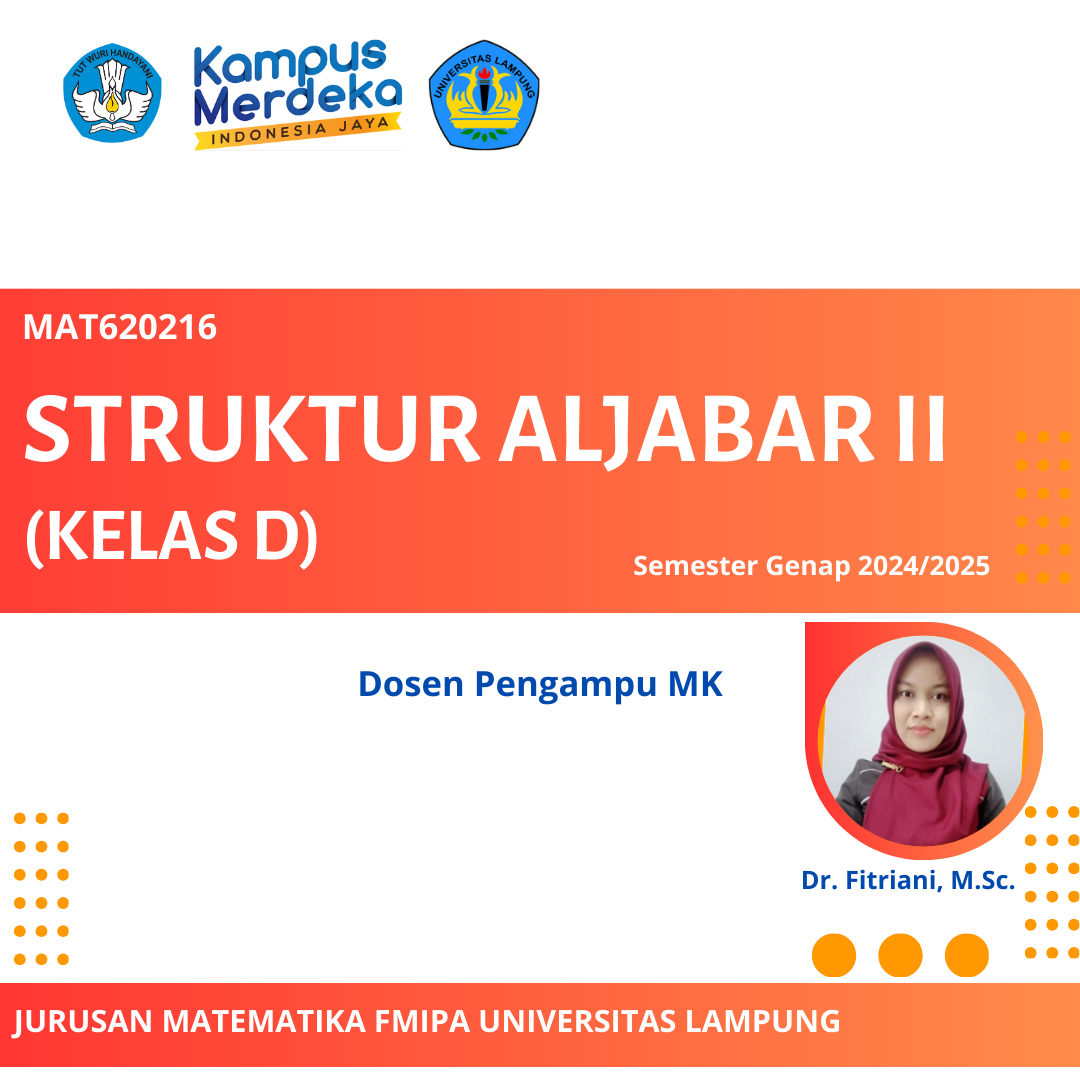 TUT WURI HANDAYANI

Kampus Merdeka
INDONESIA JAYA

UNIVERSITAS LAMPUNG

MAT620216

STRUKTUR ALJABAR II (KELAS D)

Semester Genap 2024/2025

Dosen Pengampu MK

Dr. Fitriani, M.Sc.

JURUSAN MATEMATIKA FMIPA UNIVERSITAS LAMPUNG